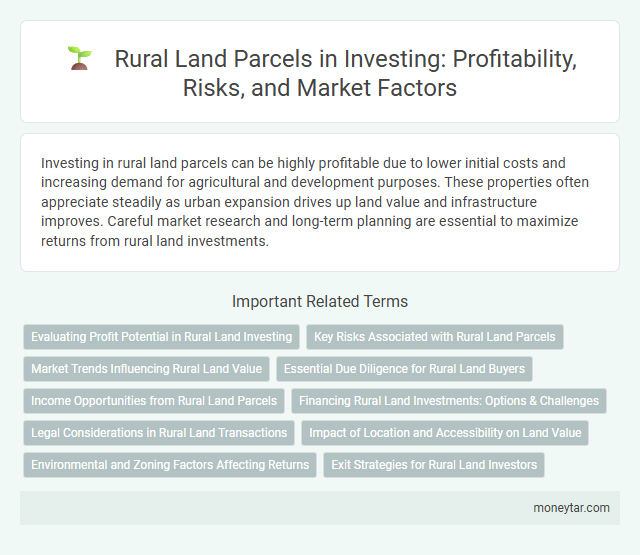 Rural Land Parcels in Investing: Profitability, Risks, and Market Factors

Investing in rural land parcels can be highly profitable due to lower initial costs and increasing demand for agricultural and development purposes. These properties often appreciate steadily as urban expansion drives up land value and infrastructure improves. Careful market research and long-term planning are essential to maximize returns from rural land investments.

Important Related Terms

Evaluating Profit Potential in Rural Land Investing

Key Risks Associated with Rural Land Parcels

Market Trends Influencing Rural Land Value

Essential Due Diligence for Rural Land Buyers

Income Opportunities from Rural Land Parcels

Financing Rural Land Investments: Options & Challenges

Legal Considerations in Rural Land Transactions

Impact of Location and Accessibility on Land Value

Environmental and Zoning Factors Affecting Returns

Exit Strategies for Rural Land Investors

moneytar.com